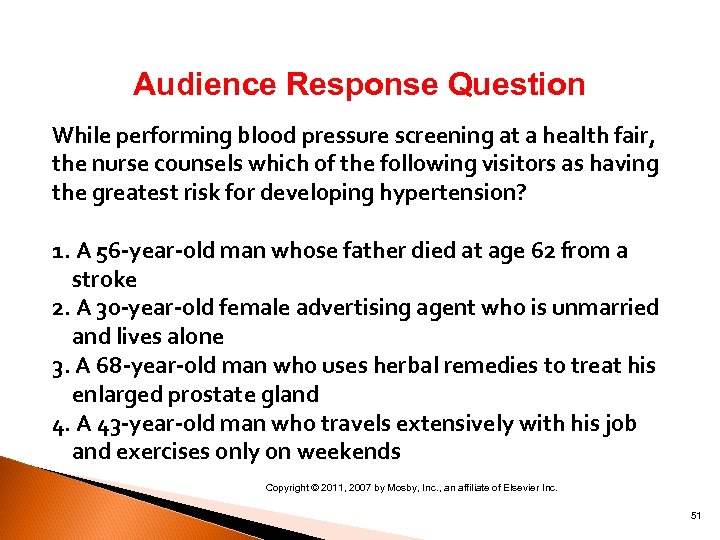 Audience Response Question

While performing blood pressure screening at a health fair, the nurse counsels which of the following visitors as having the greatest risk for developing hypertension?

1. A 56-year-old man whose father died at age 62 from a stroke
2. A 30-year-old female advertising agent who is unmarried and lives alone
3. A 68-year-old man who uses herbal remedies to treat his enlarged prostate gland
4. A 43-year-old man who travels extensively with his job and exercises only on weekends

Copyright © 2011, 2007 by Mosby, Inc., an affiliate of Elsevier Inc.

51